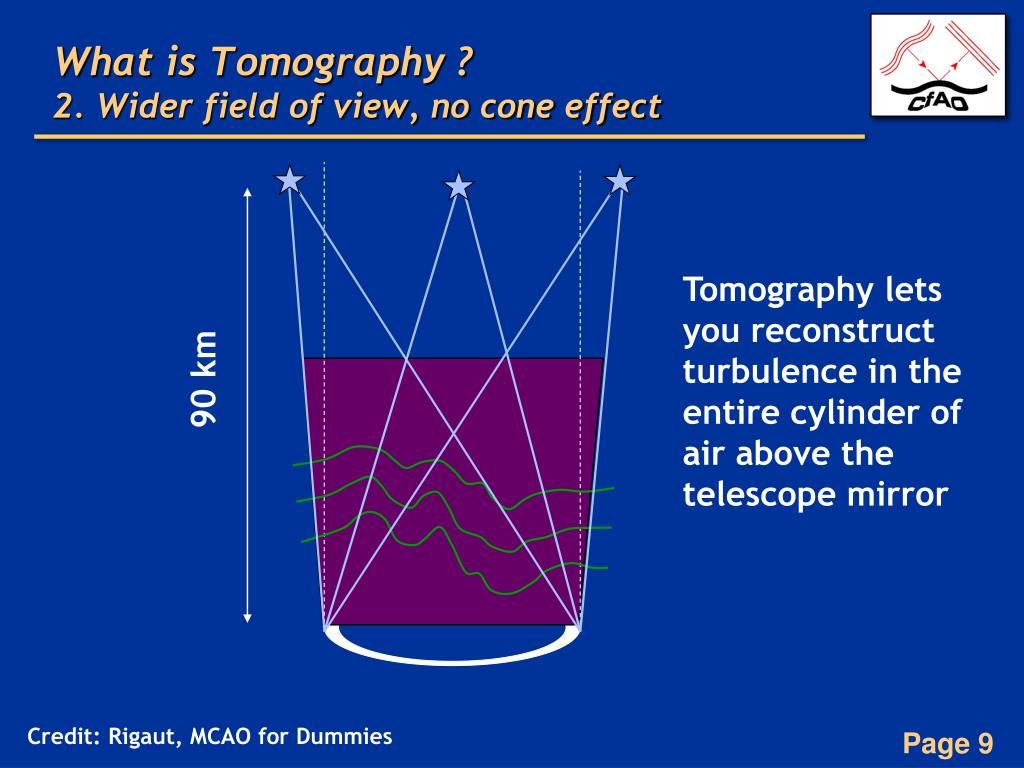 What is Tomography ?
2. Wider field of view, no cone effect

CfAO

90 km

Tomography lets you reconstruct turbulence in the entire cylinder of air above the telescope mirror

Credit: Rigaut, MCAO for Dummies

Page 9